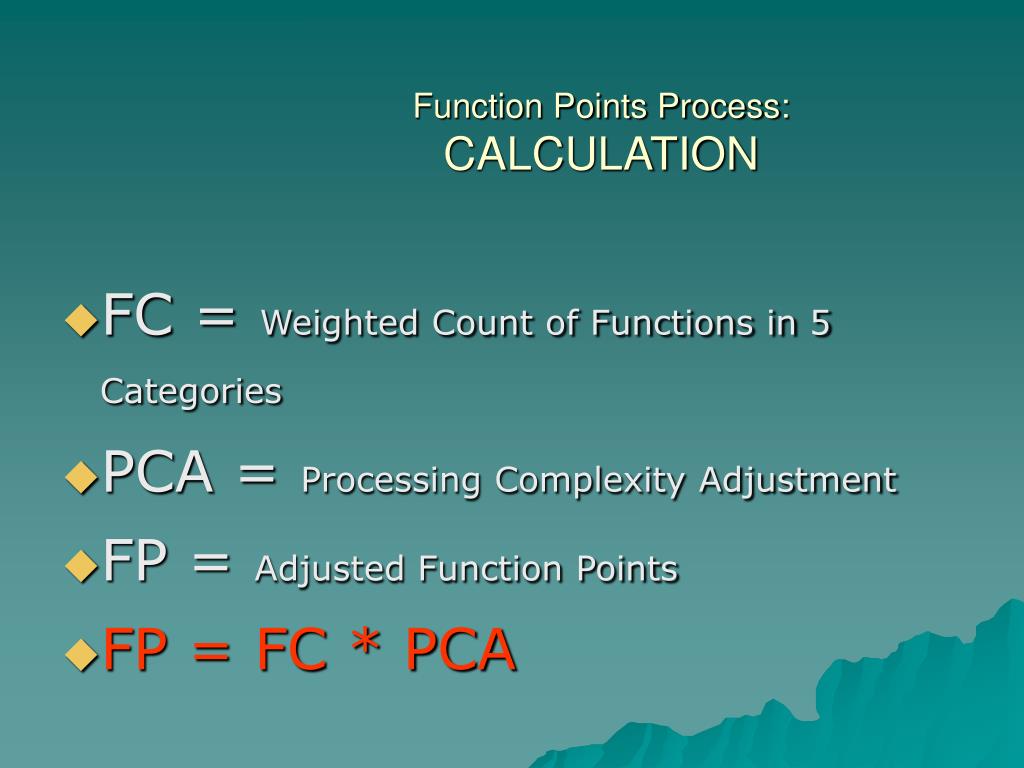 Function Points Process:
CALCULATION

FC = Weighted Count of Functions in 5 Categories

PCA = Processing Complexity Adjustment

FP = Adjusted Function Points

FP = FC * PCA